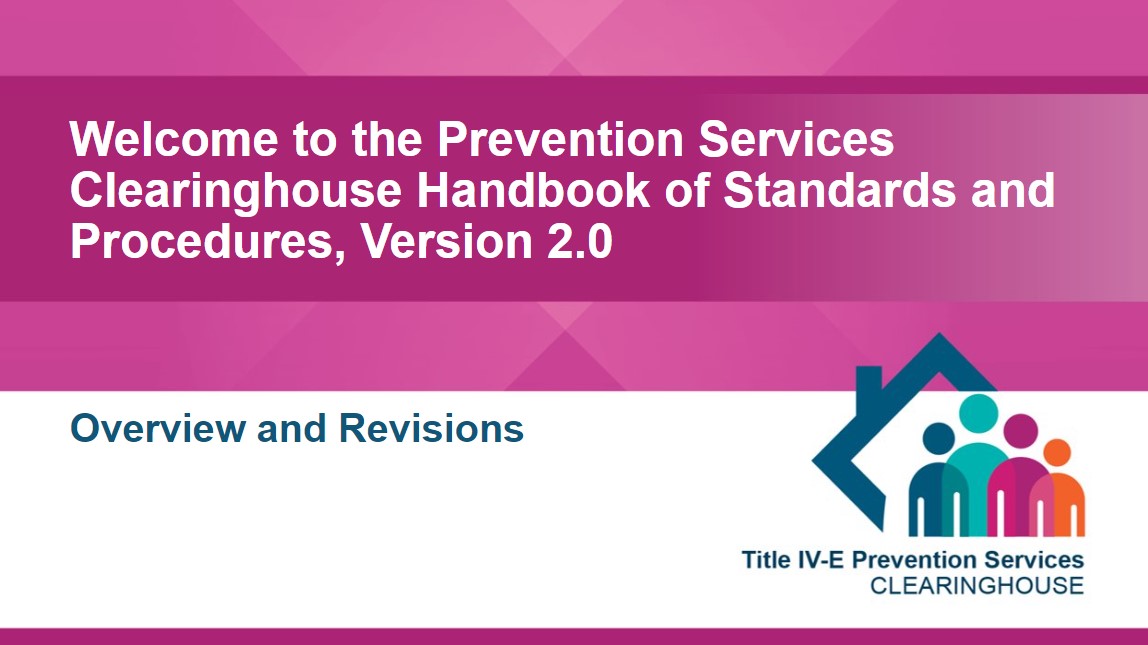 Welcome to the Prevention Services Clearinghouse Handbook of Standards and Procedures, Version 2.0

Overview and Revisions

Title IV-E Prevention Services
CLEARINGHOUSE